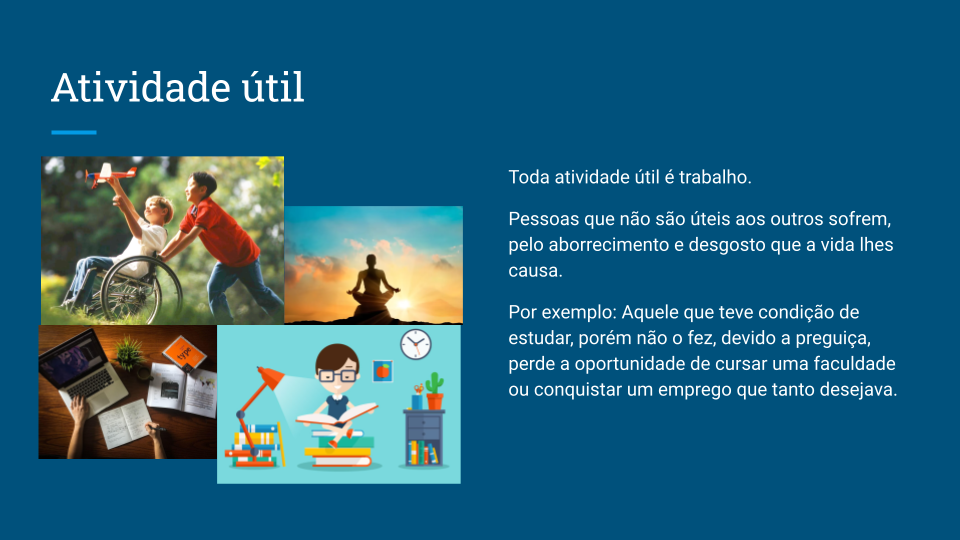 Atividade útil

Toda atividade útil é trabalho.

Pessoas que não são úteis aos outros sofrem, pelo aborrecimento e desgosto que a vida lhes causa.

Por exemplo: Aquele que teve condição de estudar, porém não o fez, devido a preguiça, perde a oportunidade de cursar uma faculdade ou conquistar um emprego que tanto desejava.